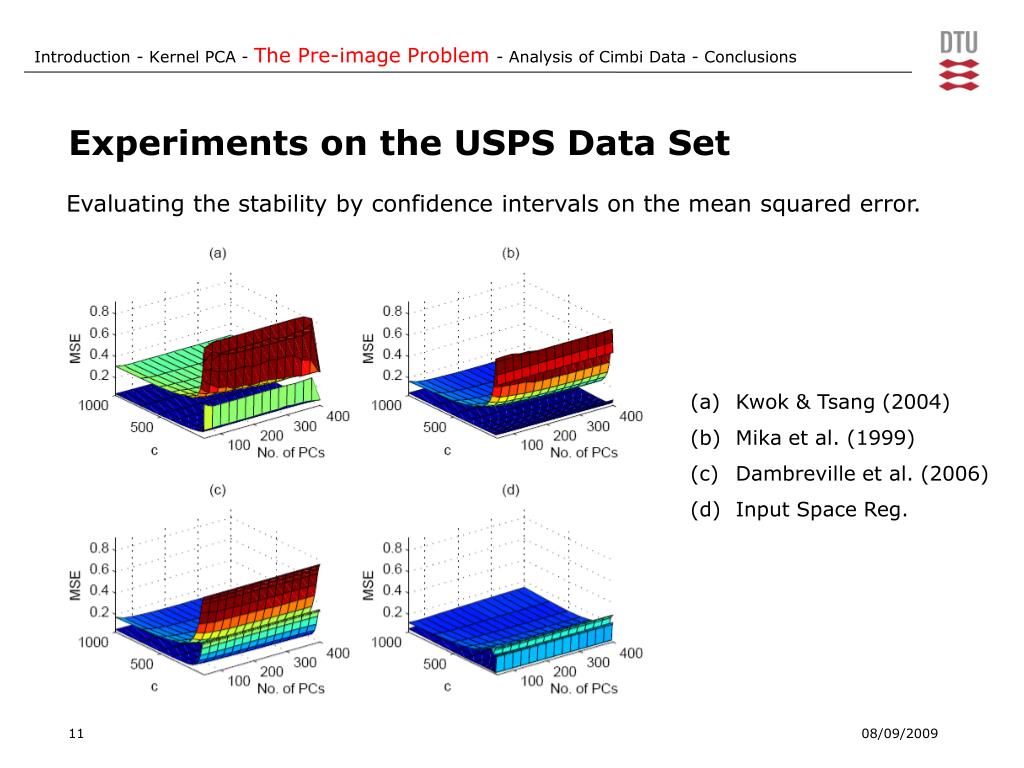 Introduction - Kernel PCA - The Pre-image Problem - Analysis of Cimbi Data - Conclusions

DTU

Experiments on the USPS Data Set

Evaluating the stability by confidence intervals on the mean squared error.

(a)
0.8
0.6
0.4
0.2
MSE
1000
500
c
100
200
300
400
No. of PCs

(b)
0.8
0.6
0.4
0.2
MSE
1000
500
c
100
200
300
400
No. of PCs

(c)
0.8
0.6
0.4
0.2
MSE
1000
500
c
100
200
300
400
No. of PCs

(d)
0.8
0.6
0.4
0.2
MSE
1000
500
c
100
200
300
400
No. of PCs

(a) Kwok & Tsang (2004)
(b) Mika et al. (1999)
(c) Dambreville et al. (2006)
(d) Input Space Reg.

11

08/09/2009